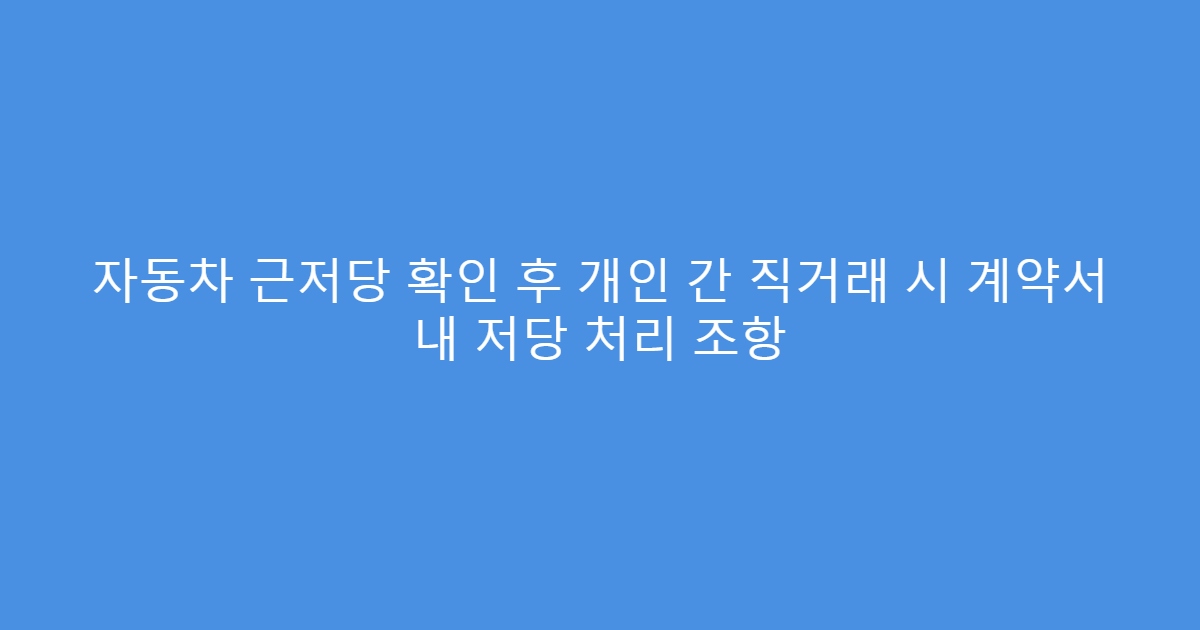 자동차 근저당 확인 후 개인 간 직거래 시 계약서 내 저당 처리 조항